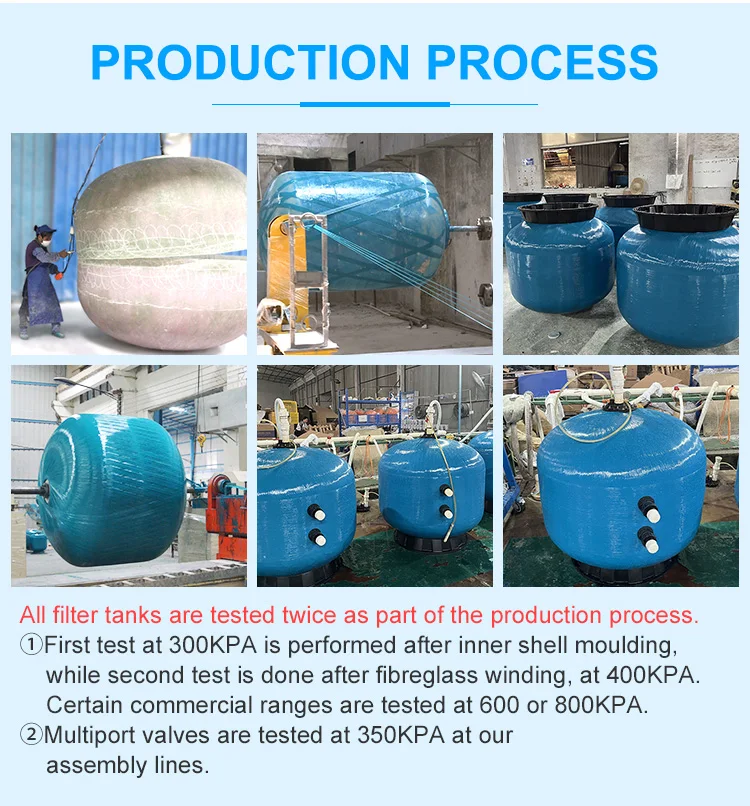 PRODUCTION PROCESS

All filter tanks are tested twice as part of the production process.

①First test at 300KPA is performed after inner shell moulding, while second test is done after fibreglass winding, at 400KPA. Certain commercial ranges are tested at 600 or 800KPA.

②Multiport valves are tested at 350KPA at our assembly lines.